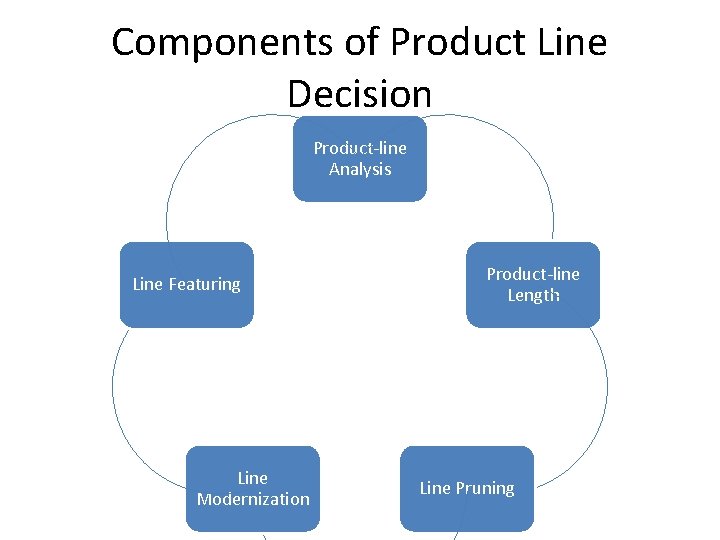 Components of Product Line Decision

Product-line Analysis

Product-line Length

Line Pruning

Line Modernization

Line Featuring